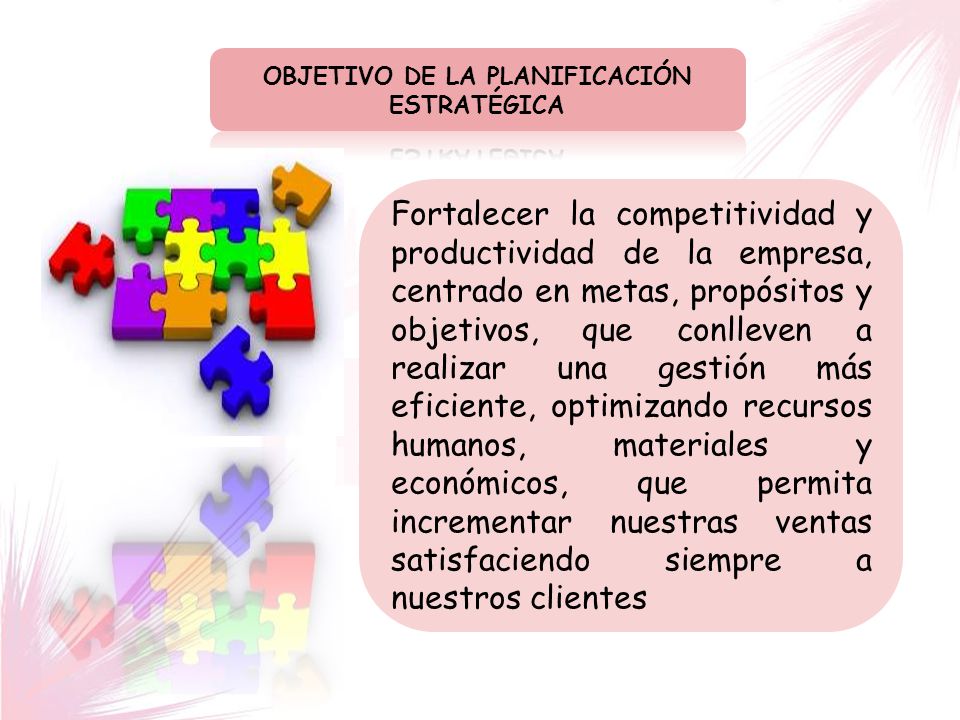 OBJETIVO DE LA PLANIFICACIÓN ESTRATÉGICA

Fortalecer la competitividad y productividad de la empresa, centrado en metas, propósitos y objetivos, que conlleven a realizar una gestión más eficiente, optimizando recursos humanos, materiales y económicos, que permita incrementar nuestras ventas satisfaciendo siempre a nuestros clientes